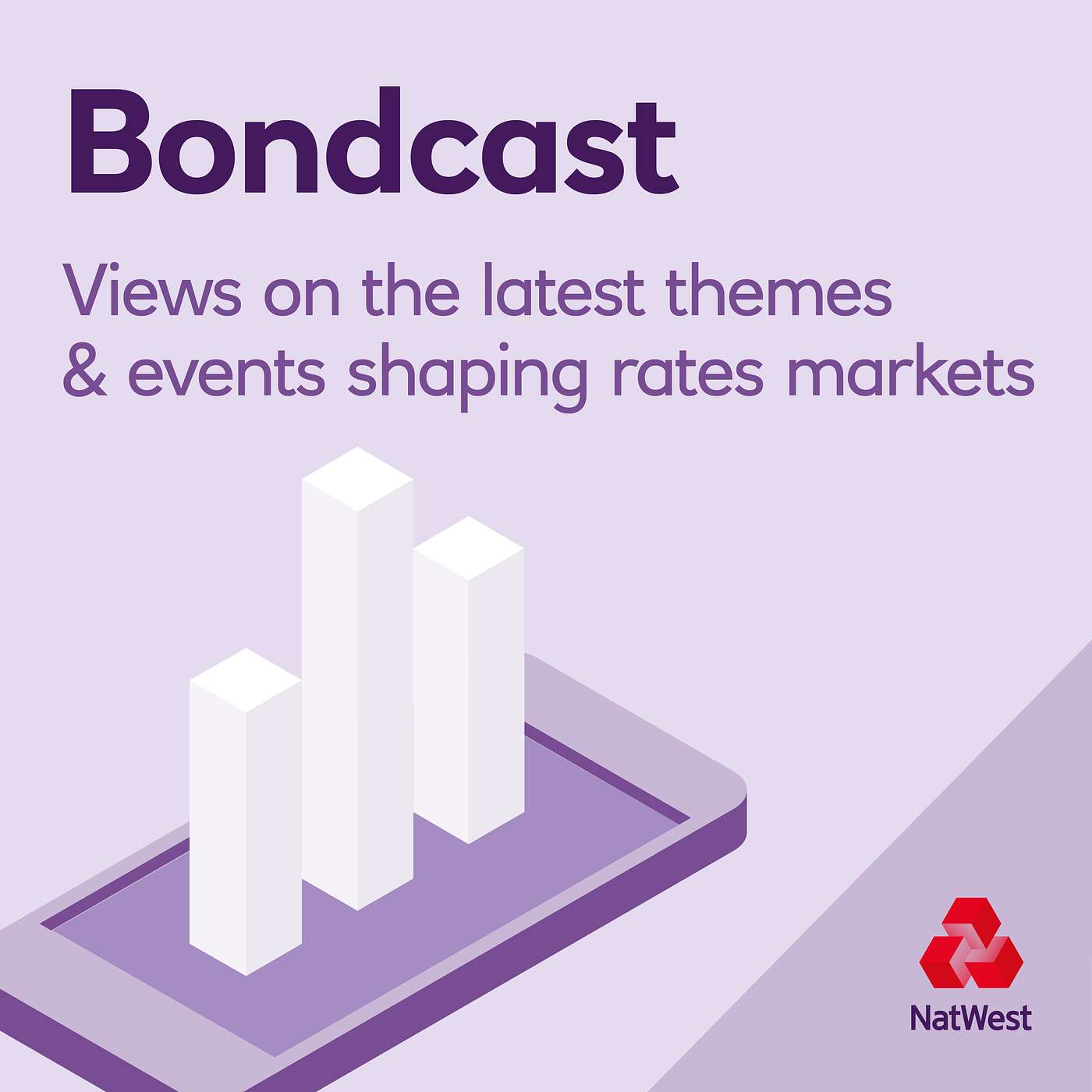 Bondcast

Views on the latest themes & events shaping rates markets

NatWest